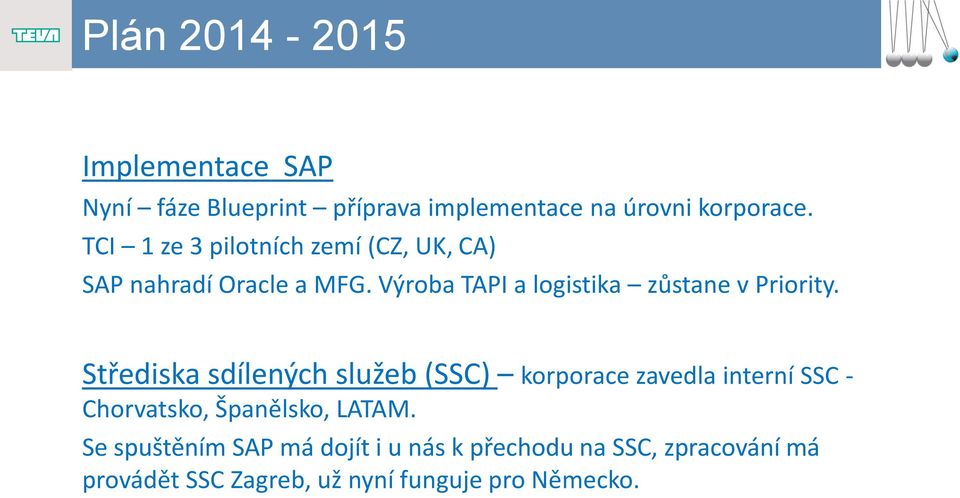 TEVA

Plán 2014 - 2015

Implementace SAP

Nyní – fáze Blueprint – příprava implementace na úrovni korporace.

TCI – 1 ze 3 pilotních zemí (CZ, UK, CA)

SAP nahradí Oracle a MFG. Výroba TAPI a logistika – zůstane v Priority.

Střediska sdílených služeb (SSC) – korporace zavedla interní SSC - Chorvatsko, Španělsko, LATAM.

Se spuštěním SAP má dojít i u nás k přechodu na SSC, zpracování má provádět SSC Zagreb, už nyní funguje pro Německo.